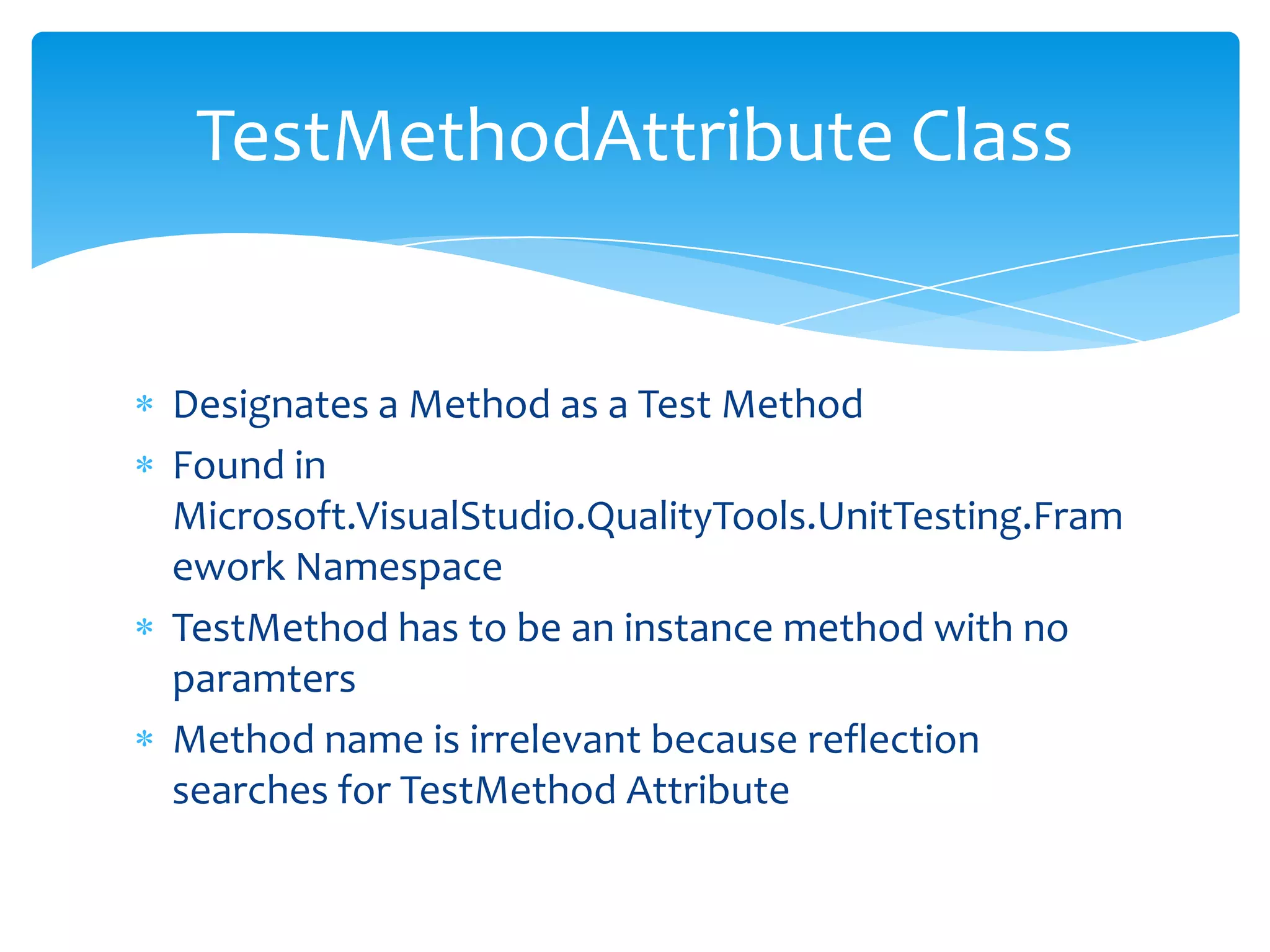 TestMethodAttribute Class

* Designates a Method as a Test Method
* Found in Microsoft.VisualStudio.QualityTools.UnitTesting.Framework Namespace
* TestMethod has to be an instance method with no paramters
* Method name is irrelevant because reflection searches for TestMethod Attribute